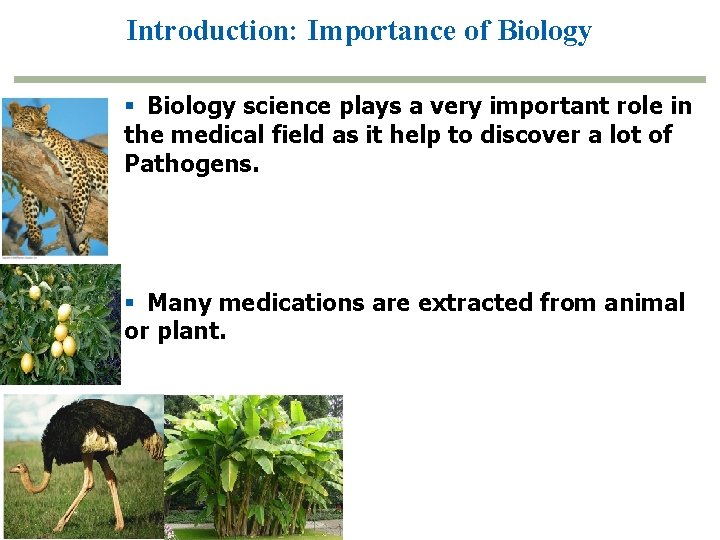 Introduction: Importance of Biology

▪ Biology science plays a very important role in the medical field as it help to discover a lot of Pathogens.

▪ Many medications are extracted from animal or plant.